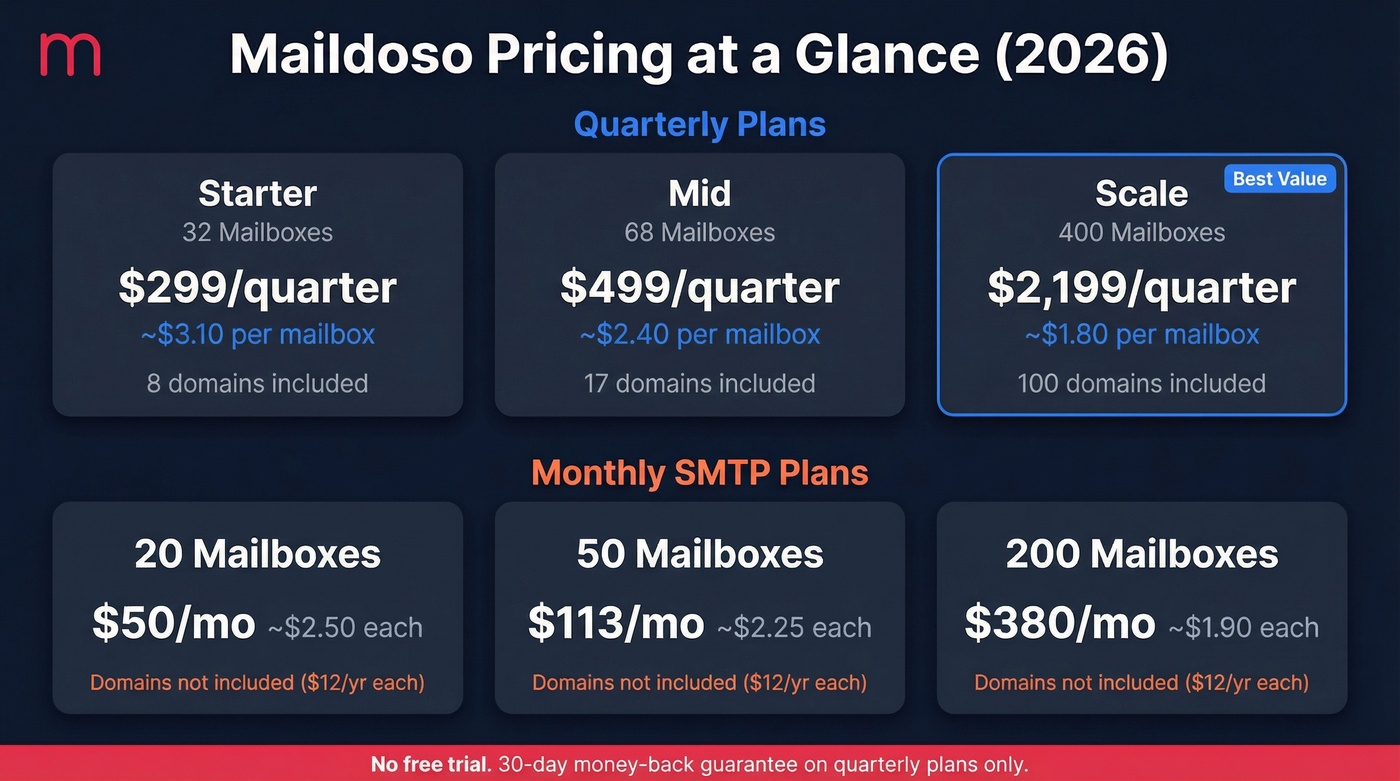 m

Maildoso Pricing at a Glance (2026)

Quarterly Plans

Starter
32 Mailboxes
\$299/quarter
~\$3.10 per mailbox
8 domains included

Mid
68 Mailboxes
\$499/quarter
~\$2.40 per mailbox
17 domains included

Best Value
Scale
400 Mailboxes
\$2,199/quarter
~\$1.80 per mailbox
100 domains included

Monthly SMTP Plans

20 Mailboxes
\$50/mo ~\$2.50 each
Domains not included (\$12/yr each)

50 Mailboxes
\$113/mo ~\$2.25 each
Domains not included (\$12/yr each)

200 Mailboxes
\$380/mo ~\$1.90 each
Domains not included (\$12/yr each)

No free trial. 30-day money-back guarantee on quarterly plans only.